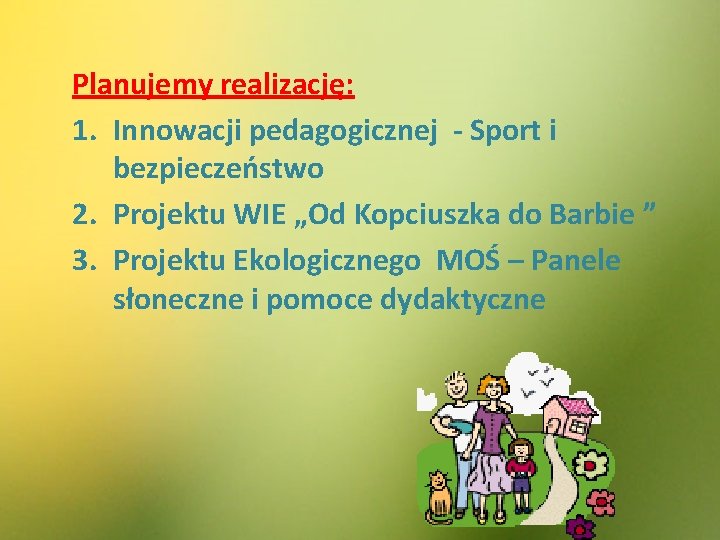 Planujemy realizację:

1. Innowacji pedagogicznej - Sport i bezpieczeństwo
2. Projektu WIE „Od Kopciuszka do Barbie ”
3. Projektu Ekologicznego MOŚ – Panele słoneczne i pomoce dydaktyczne